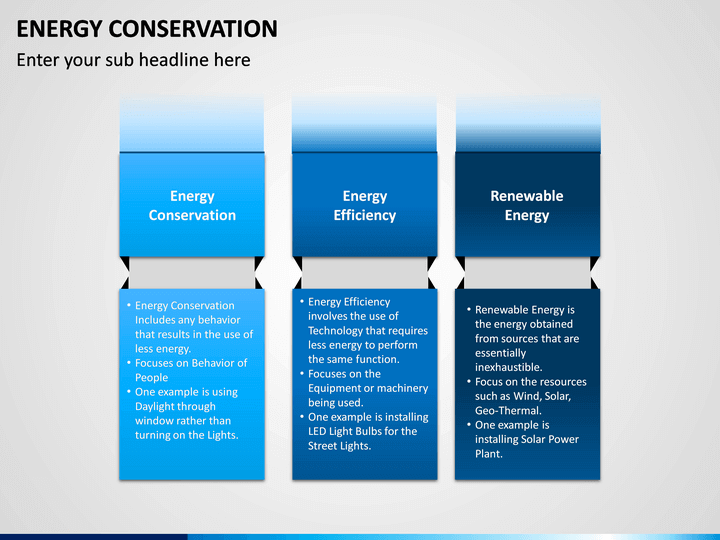 ENERGY CONSERVATION

Enter your sub headline here

Energy Conservation

• Energy Conservation Includes any behavior that results in the use of less energy.
• Focuses on Behavior of People
• One example is using Daylight through window rather than turning on the Lights.

Energy Efficiency

• Energy Efficiency involves the use of Technology that requires less energy to perform the same function.
• Focuses on the Equipment or machinery being used.
• One example is installing LED Light Bulbs for the Street Lights.

Renewable Energy

• Renewable Energy is the energy obtained from sources that are essentially inexhaustible.
• Focus on the resources such as Wind, Solar, Geo-Thermal.
• One example is installing Solar Power Plant.